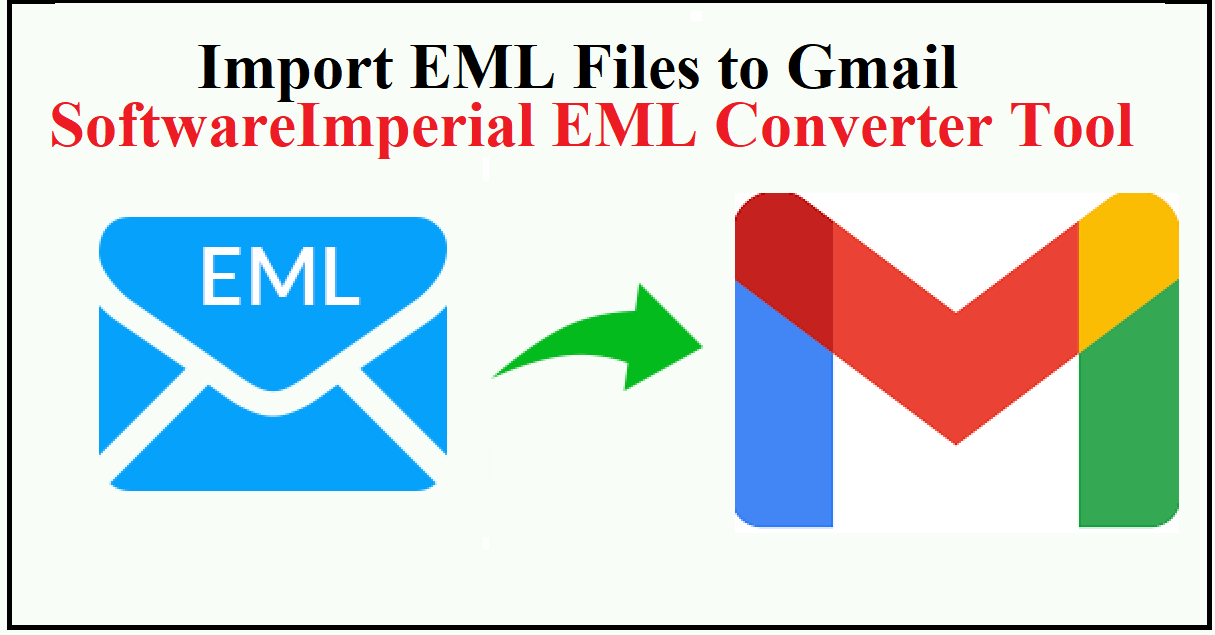 Import EML Files to Gmail
SoftwareImperial EML Converter Tool

EML